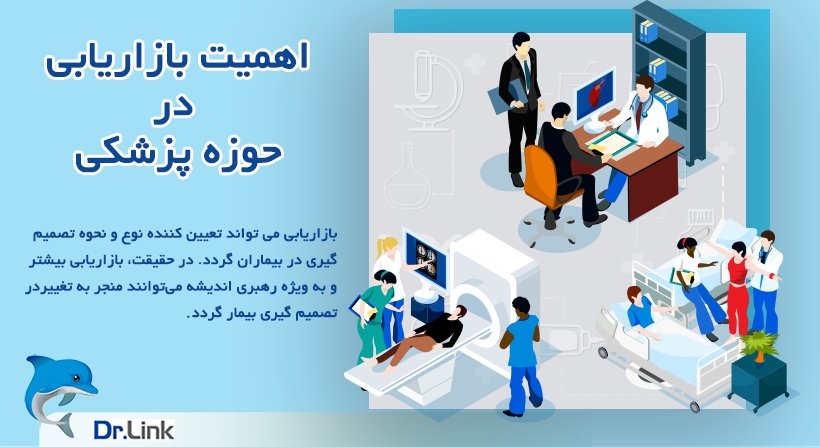 اهمیت بازاریابی
در
حوزه پزشکی

بازاریابی می تواند تعیین کننده نوع و نحوه تصمیم گیری در بیماران گردد. در حقیقت، بازاریابی بیشتر و به ویژه رهبری اندیشه می‌توانند منجر به تغییردر تصمیم گیری بیمار گردد.

Dr.Link